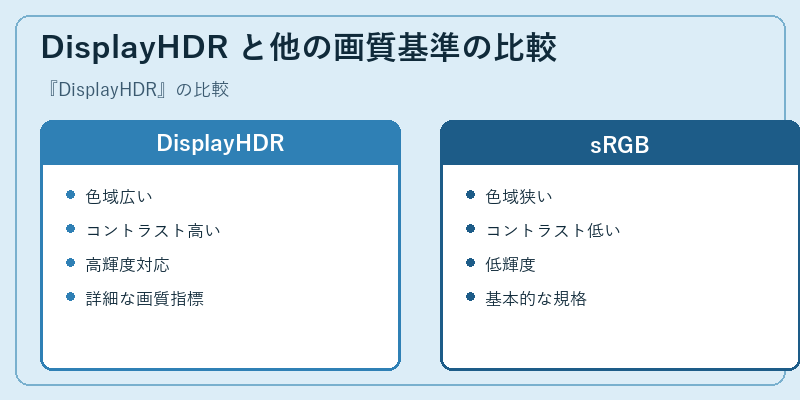 DisplayHDR と他の画質基準の比較

『DisplayHDR』の比較

DisplayHDR

- 色域広い
- コントラスト高い
- 高輝度対応
- 詳細な画質指標

sRGB

- 色域狭い
- コントラスト低い
- 低輝度
- 基本的な規格